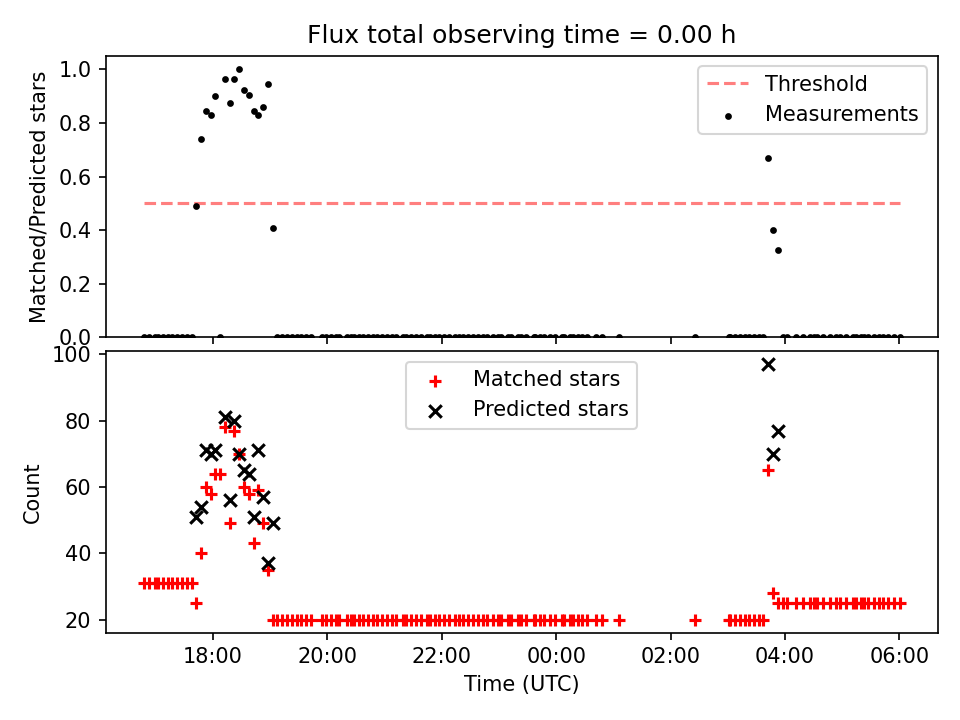 Flux total observing time = 0.00 h

Matched/Predicted stars

1.0
0.8
0.6
0.4
0.2
0.0

Threshold
Measurements

Count

100
80
60
40
20

Matched stars
Predicted stars

18:00
20:00
22:00
00:00
02:00
04:00
06:00

Time (UTC)